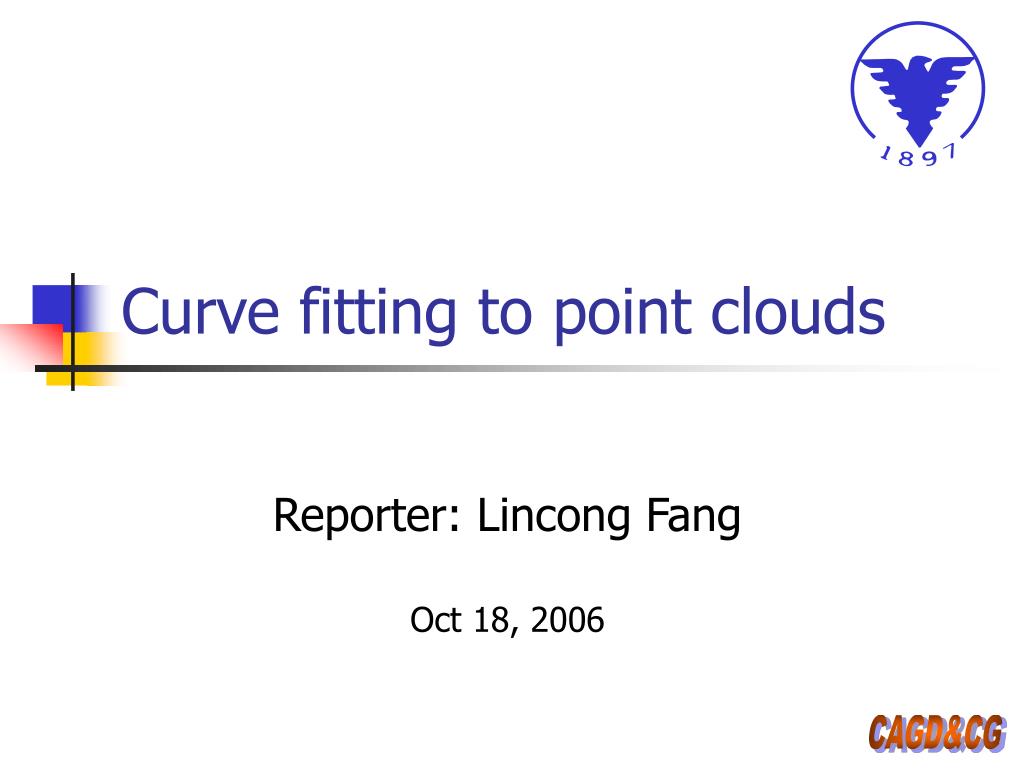 1897

Curve fitting to point clouds

Reporter: Lincong Fang

Oct 18, 2006

CAGD&CG